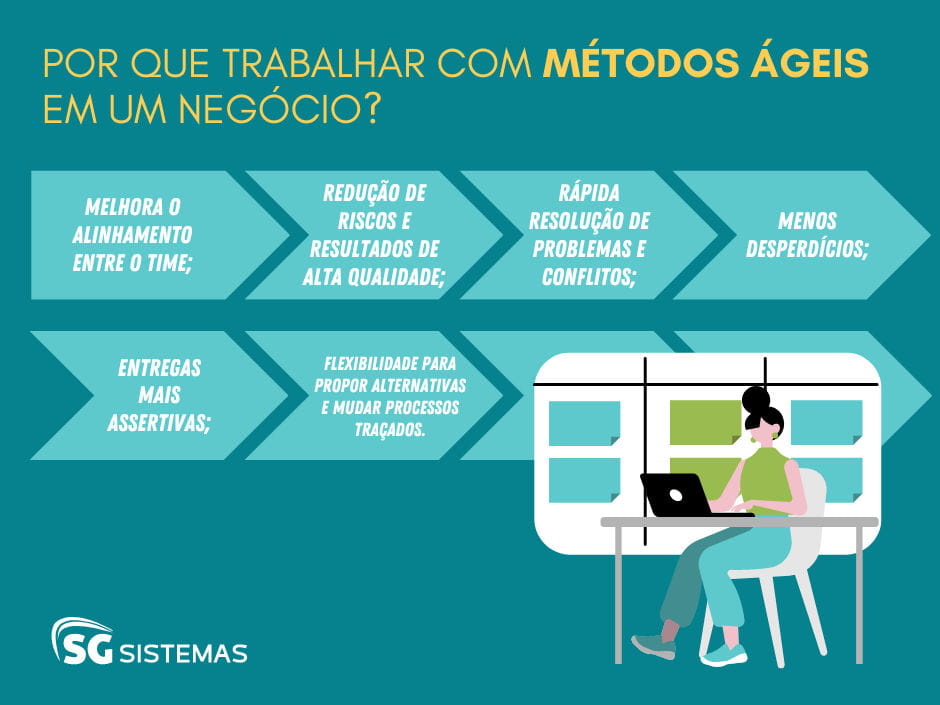 POR QUE TRABALHAR COM MÉTODOS ÁGEIS EM UM NEGÓCIO?

MELHORA O ALINHAMENTO ENTRE O TIME;

REDUÇÃO DE RISCOS E RESULTADOS DE ALTA QUALIDADE;

RÁPIDA RESOLUÇÃO DE PROBLEMAS E CONFLITOS;

MENOS DESPERDÍCIOS;

ENTREGAS MAIS ASSERTIVAS;

FLEXIBILIDADE PARA PROPOR ALTERNATIVAS E MUDAR PROCESSOS TRAÇADOS.

SG SISTEMAS